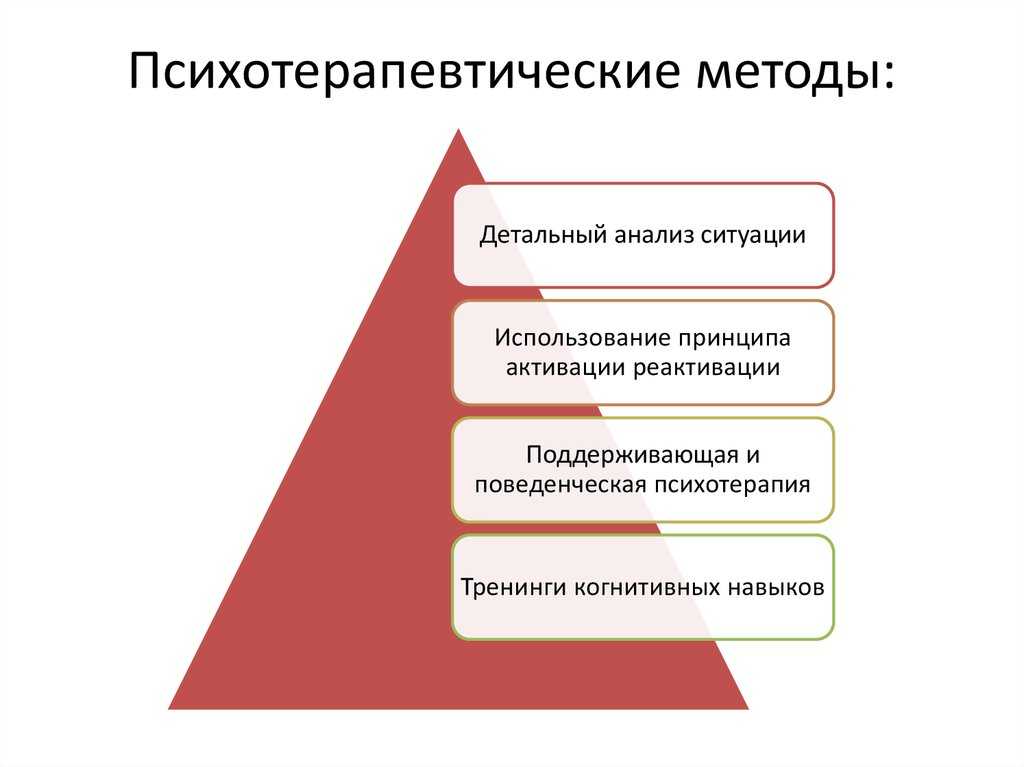 Психотерапевтические методы:

Детальный анализ ситуации

Использование принципа активации реактивации

Поддерживающая и поведенческая психотерапия

Тренинги когнитивных навыков